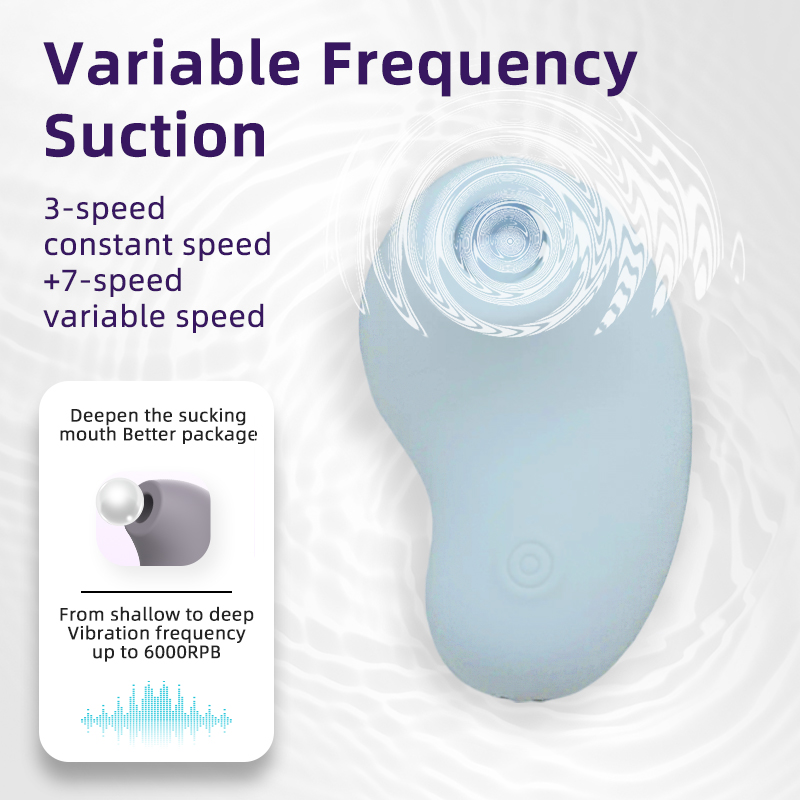 Variable Frequency Suction

3-speed constant speed +7-speed variable speed

Deepen the sucking mouth Better package

From shallow to deep Vibration frequency up to 6000RPB